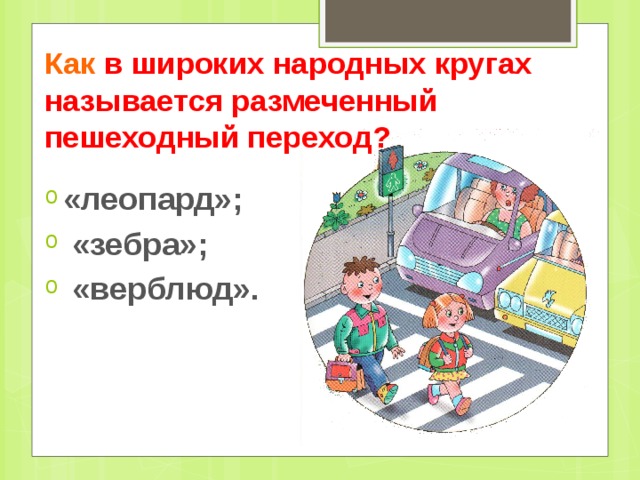 Как в широких народных кругах называется размеченный пешеходный переход?

«леопард»;

«зебра»;

«верблюд».